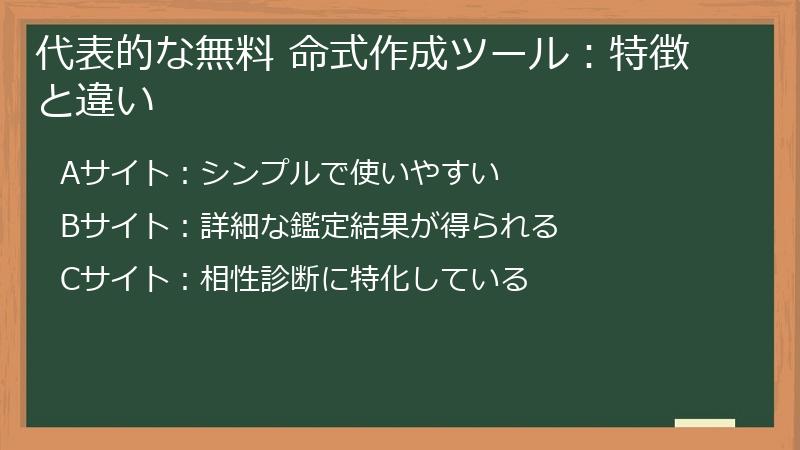 代表的な無料 命式作成ツール：特徴と違い

Aサイト：シンプルで使いやすい

Bサイト：詳細な鑑定結果が得られる

Cサイト：相性診断に特化している